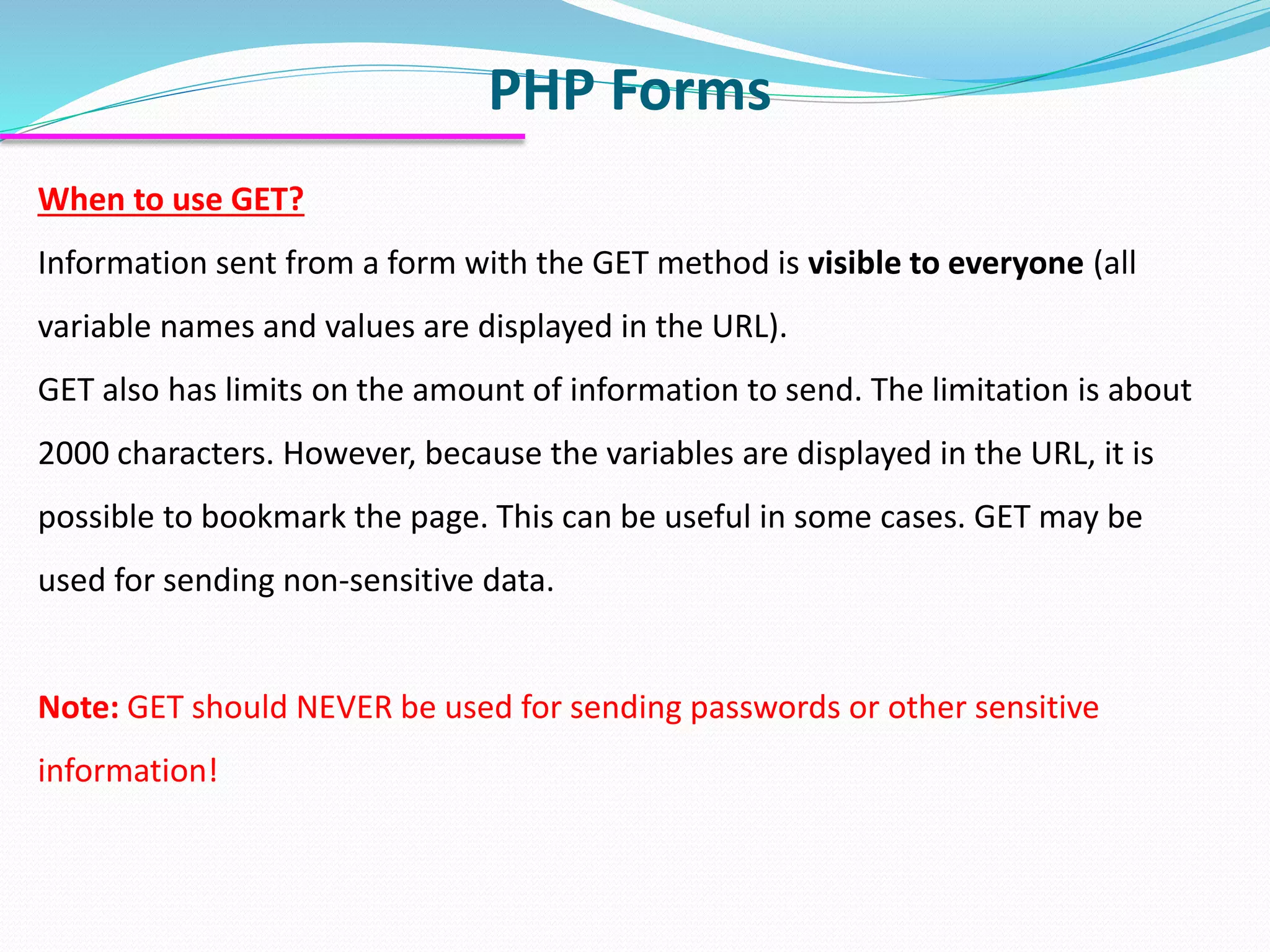 PHP Forms

When to use GET?

Information sent from a form with the GET method is visible to everyone (all variable names and values are displayed in the URL).

GET also has limits on the amount of information to send. The limitation is about 2000 characters. However, because the variables are displayed in the URL, it is possible to bookmark the page. This can be useful in some cases. GET may be used for sending non-sensitive data.

Note: GET should NEVER be used for sending passwords or other sensitive information!